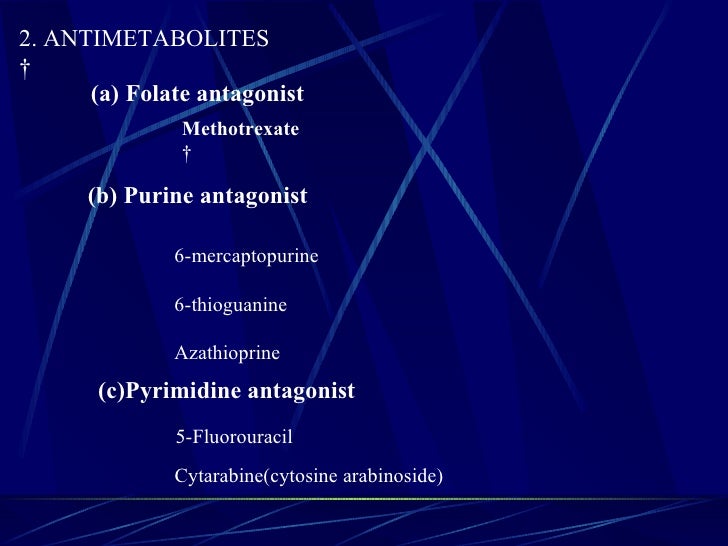 2. ANTIMETABOLITES
†
(a) Folate antagonist
Methotrexate
†
(b) Purine antagonist

6-mercaptopurine

6-thioguanine

Azathioprine

(c)Pyrimidine antagonist

5-Fluorouracil

Cytarabine(cytosine arabinoside)